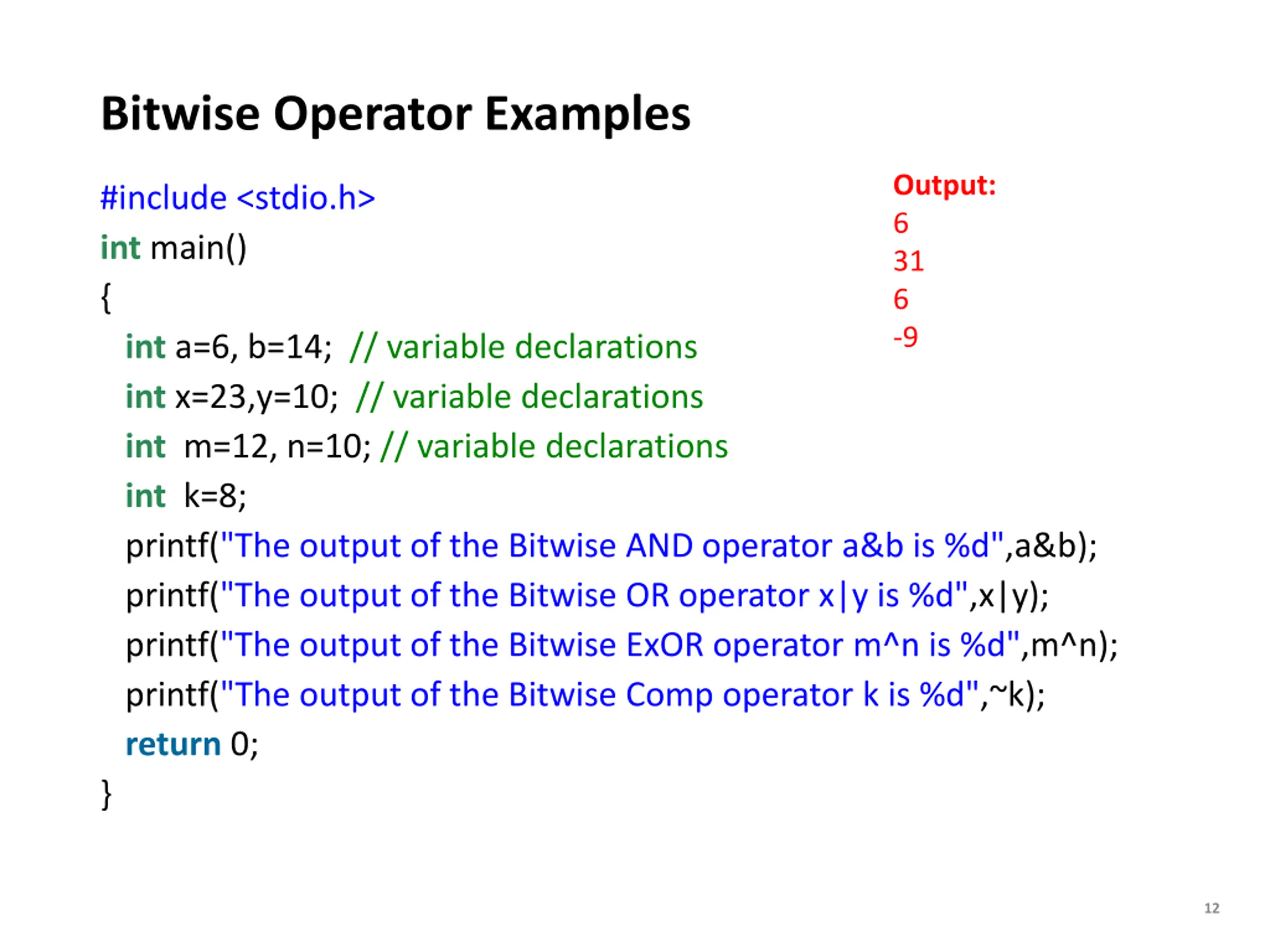 Bitwise Operator Examples

#include <stdio.h>
int main()
{
int a=6, b=14; // variable declarations
int x=23,y=10; // variable declarations
int m=12, n=10; // variable declarations
int k=8;
printf("The output of the Bitwise AND operator a&b is %d",a&b);
printf("The output of the Bitwise OR operator x|y is %d",x|y);
printf("The output of the Bitwise ExOR operator m^n is %d",m^n);
printf("The output of the Bitwise Comp operator k is %d",~k);
return 0;
}

Output:
6
31
6
-9

12